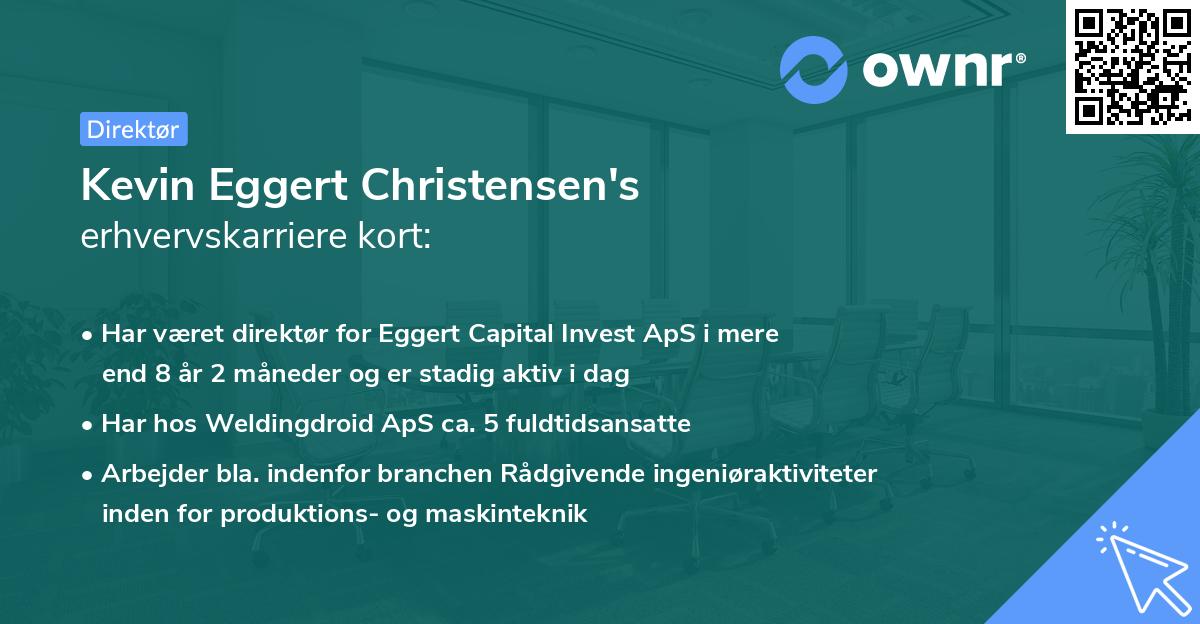 ownr®

Direktør

Kevin Eggert Christensen's
erhvervskarriere kort:

• Har været direktør for Eggert Capital Invest ApS i mere end 8 år 2 måneder og er stadig aktiv i dag

• Har hos Weldingdroid ApS ca. 5 fuldtidsansatte

• Arbejder bla. indenfor branchen Rådgivende ingeniøraktiviteter inden for produktions- og maskinteknik